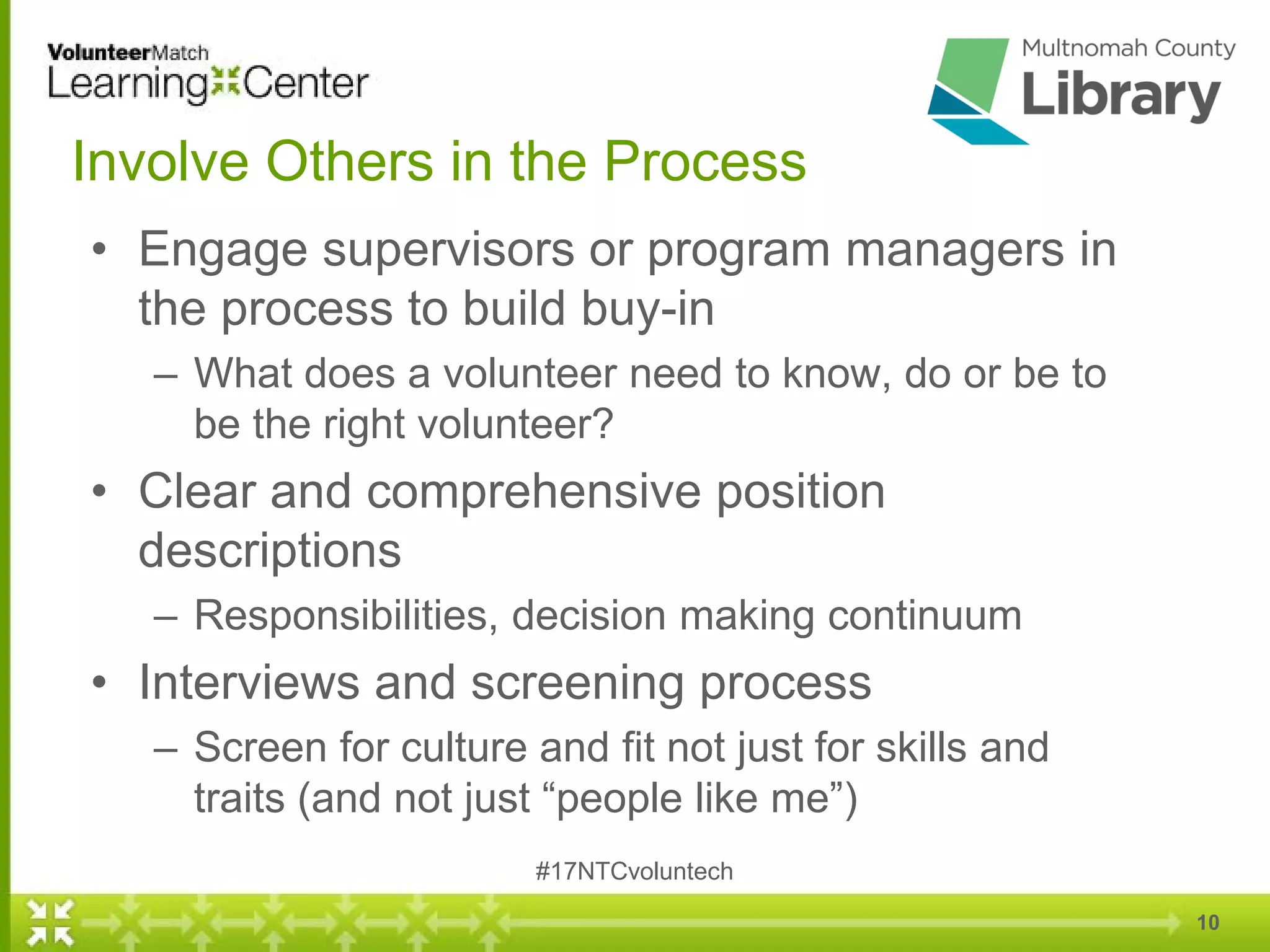 VolunteerMatch
Learning Center

Multnomah County
Library

Involve Others in the Process

• Engage supervisors or program managers in the process to build buy-in
– What does a volunteer need to know, do or be to be the right volunteer?

• Clear and comprehensive position descriptions
– Responsibilities, decision making continuum

• Interviews and screening process
– Screen for culture and fit not just for skills and traits (and not just “people like me”)

#17NTCvoluntech

10